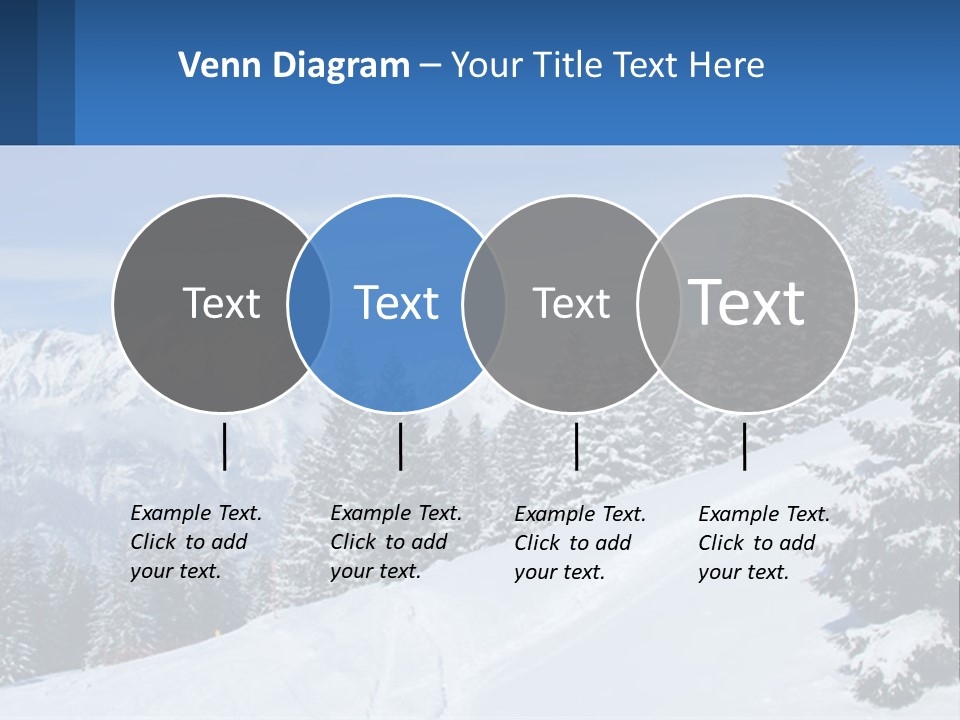 Venn Diagram – Your Title Text Here

Text

Text

Text

Text

Example Text. Click to add your text.

Example Text. Click to add your text.

Example Text. Click to add your text.

Example Text. Click to add your text.